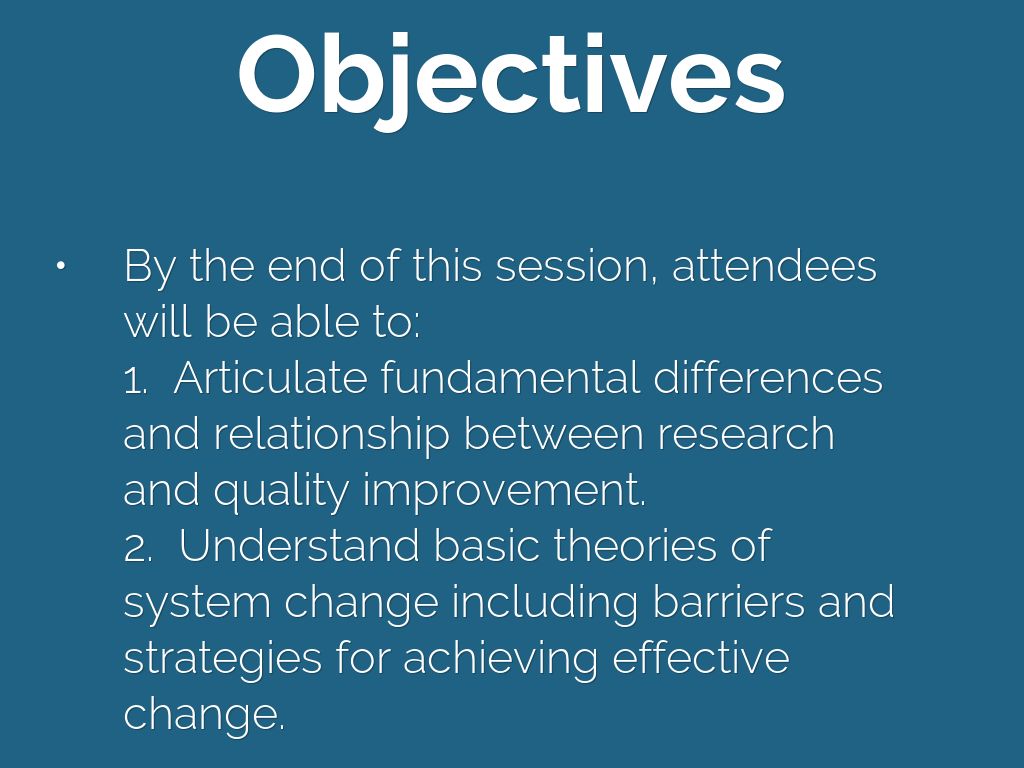 Objectives

• By the end of this session, attendees will be able to:
1. Articulate fundamental differences and relationship between research and quality improvement.
2. Understand basic theories of system change including barriers and strategies for achieving effective change.